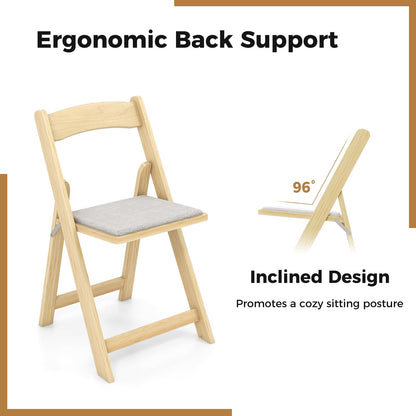 Ergonomic Back Support

96°

Inclined Design

Promotes a cozy sitting posture